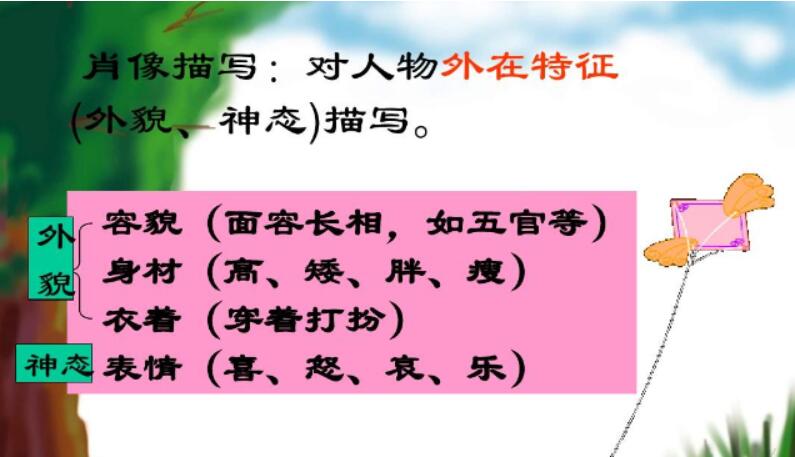 肖像描写：对人物外在特征(外貌、神态)描写。

外貌
容貌（面容长相，如五官等）
身材（高、矮、胖、瘦）
衣着（穿着打扮）

神态
表情（喜、怒、哀、乐）